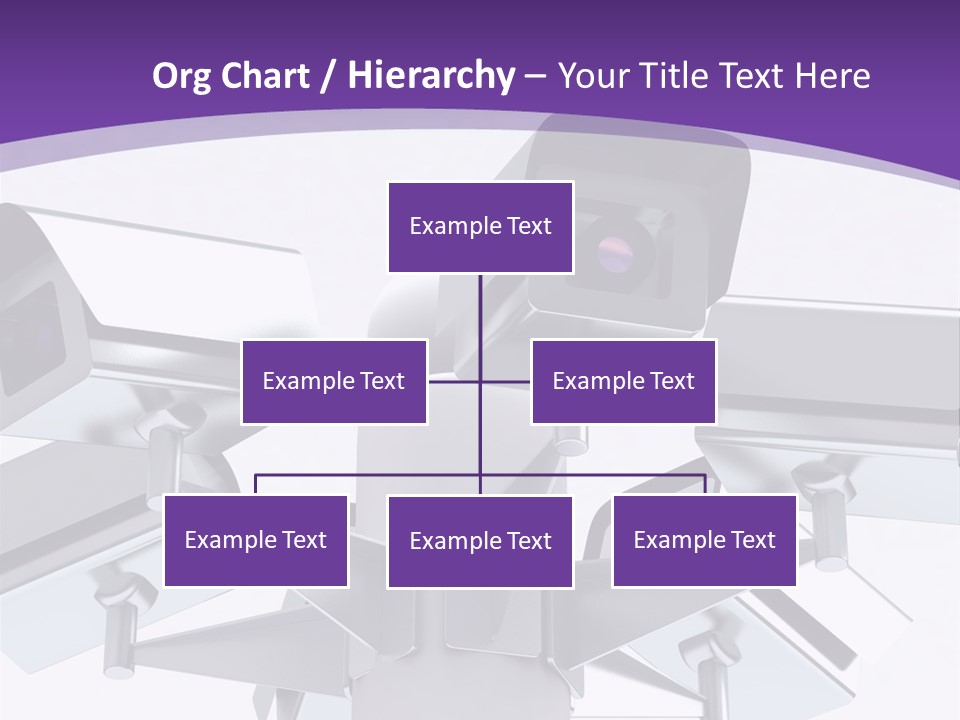 Org Chart / Hierarchy – Your Title Text Here

Example Text

Example Text

Example Text

Example Text

Example Text

Example Text